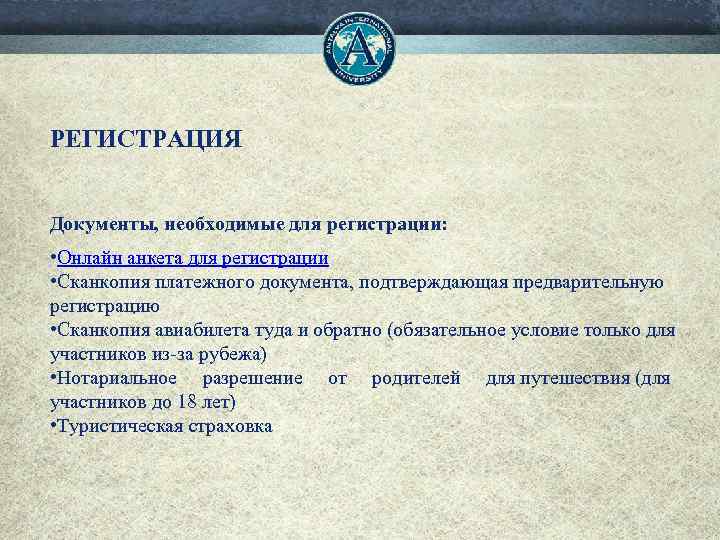 ANTALYA INTERNATIONAL UNIVERSITY
A

РЕГИСТРАЦИЯ

Документы, необходимые для регистрации:

•Онлайн анкета для регистрации
•Сканкопия платежного документа, подтверждающая предварительную регистрацию
•Сканкопия авиабилета туда и обратно (обязательное условие только для участников из-за рубежа)
•Нотариальное разрешение от родителей для путешествия (для участников до 18 лет)
•Туристическая страховка